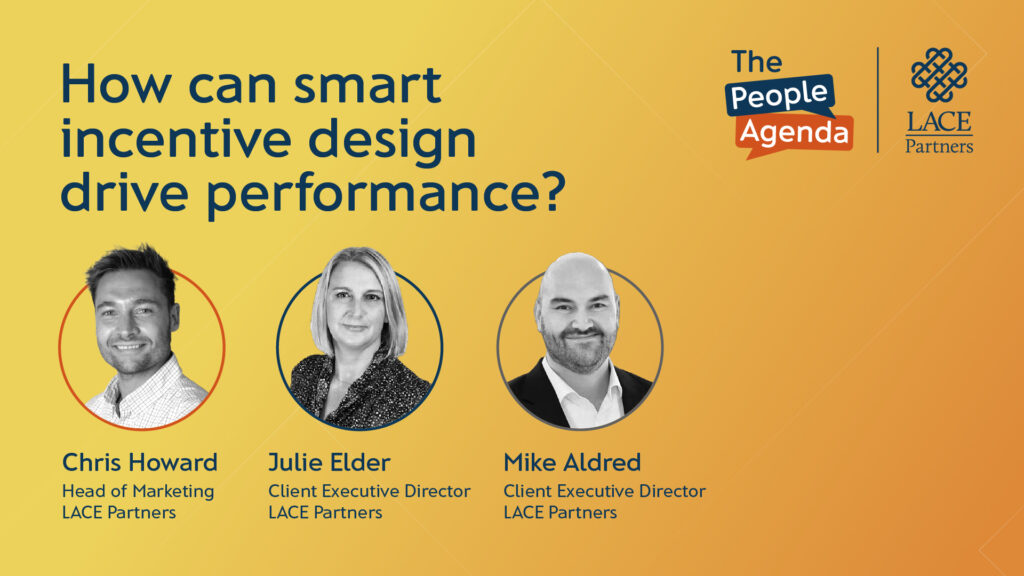 How can smart incentive design drive performance?

The People Agenda

LACE Partners

Chris Howard
Head of Marketing
LACE Partners

Julie Elder
Client Executive Director
LACE Partners

Mike Aldred
Client Executive Director
LACE Partners